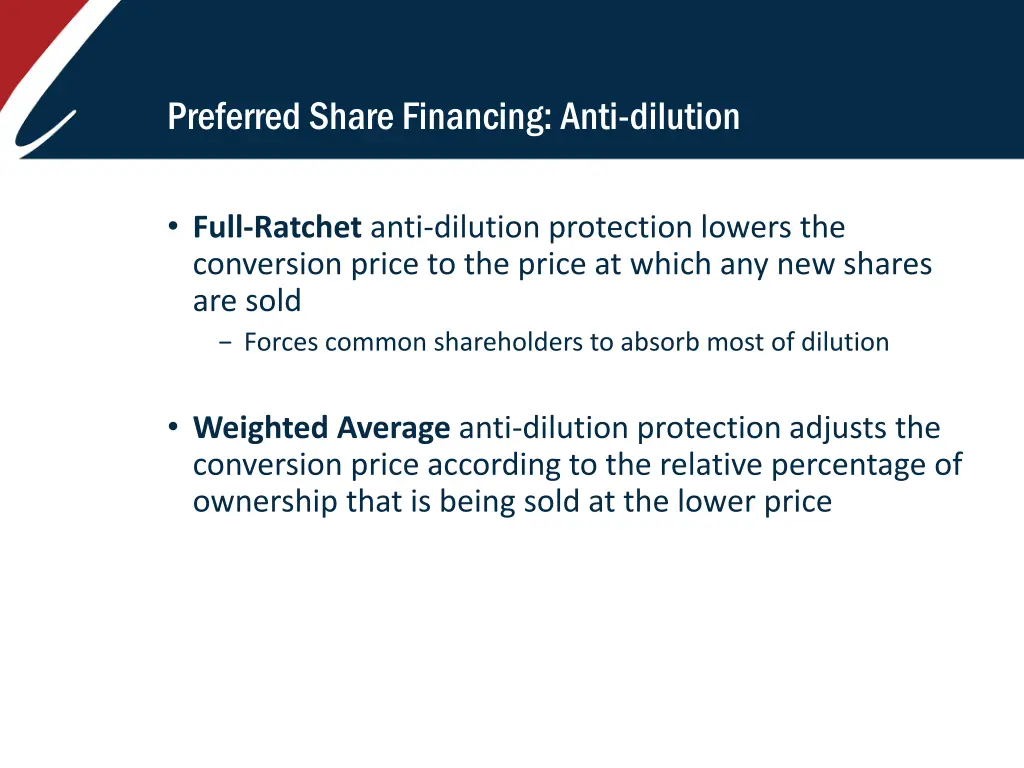 Preferred Share Financing: Anti-dilution

• Full-Ratchet anti-dilution protection lowers the conversion price to the price at which any new shares are sold

− Forces common shareholders to absorb most of dilution

• Weighted Average anti-dilution protection adjusts the conversion price according to the relative percentage of ownership that is being sold at the lower price